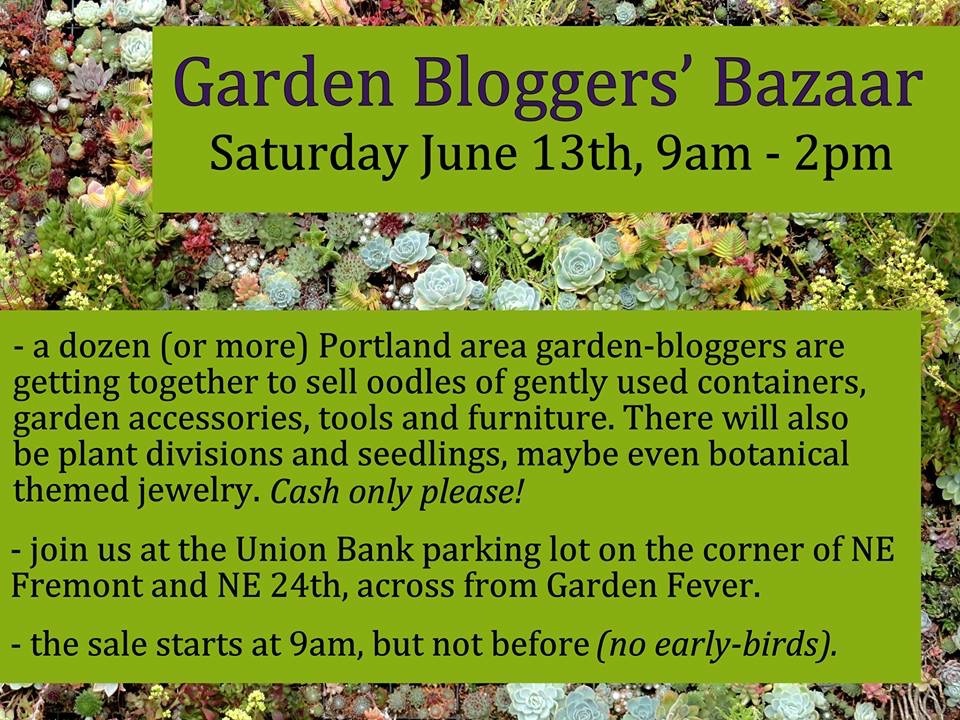 Garden Bloggers' Bazaar
Saturday June 13th, 9am - 2pm

- a dozen (or more) Portland area garden-bloggers are getting together to sell oodles of gently used containers, garden accessories, tools and furniture. There will also be plant divisions and seedlings, maybe even botanical themed jewelry. Cash only please!

- join us at the Union Bank parking lot on the corner of NE Fremont and NE 24th, across from Garden Fever.

- the sale starts at 9am, but not before (no early-birds).